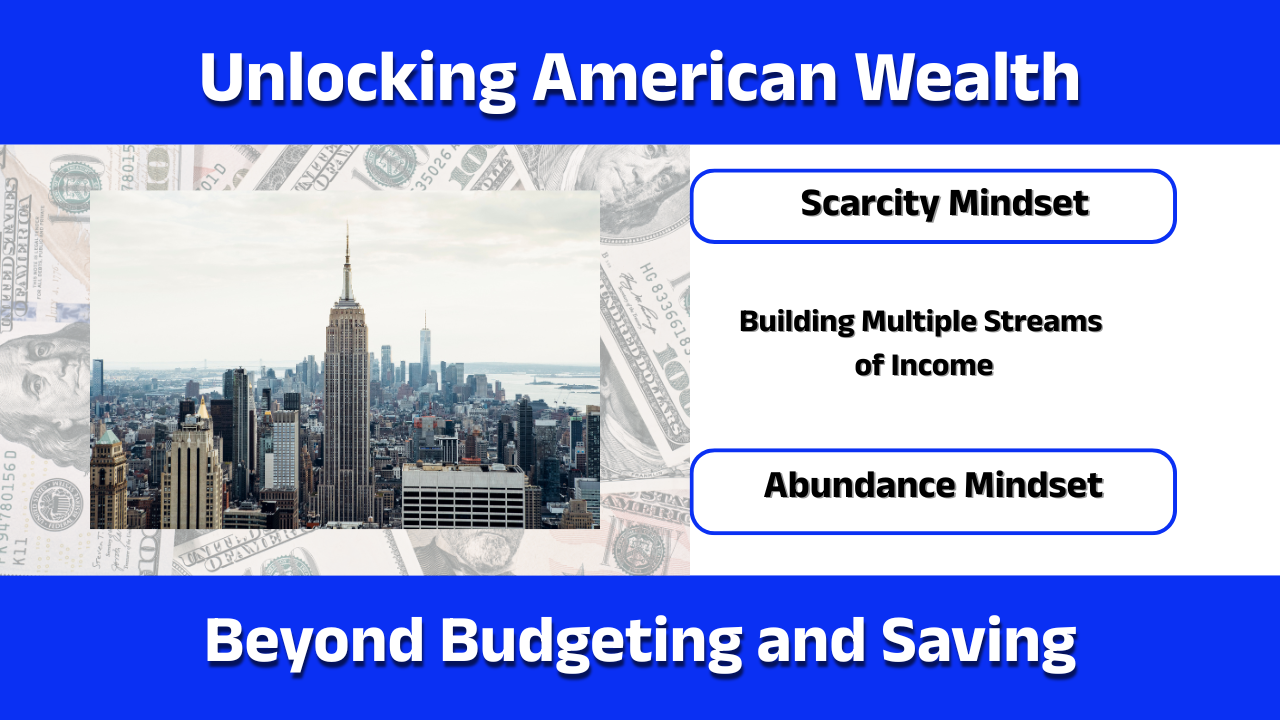 Unlocking American Wealth

Scarcity Mindset

Building Multiple Streams of Income

Abundance Mindset

Beyond Budgeting and Saving